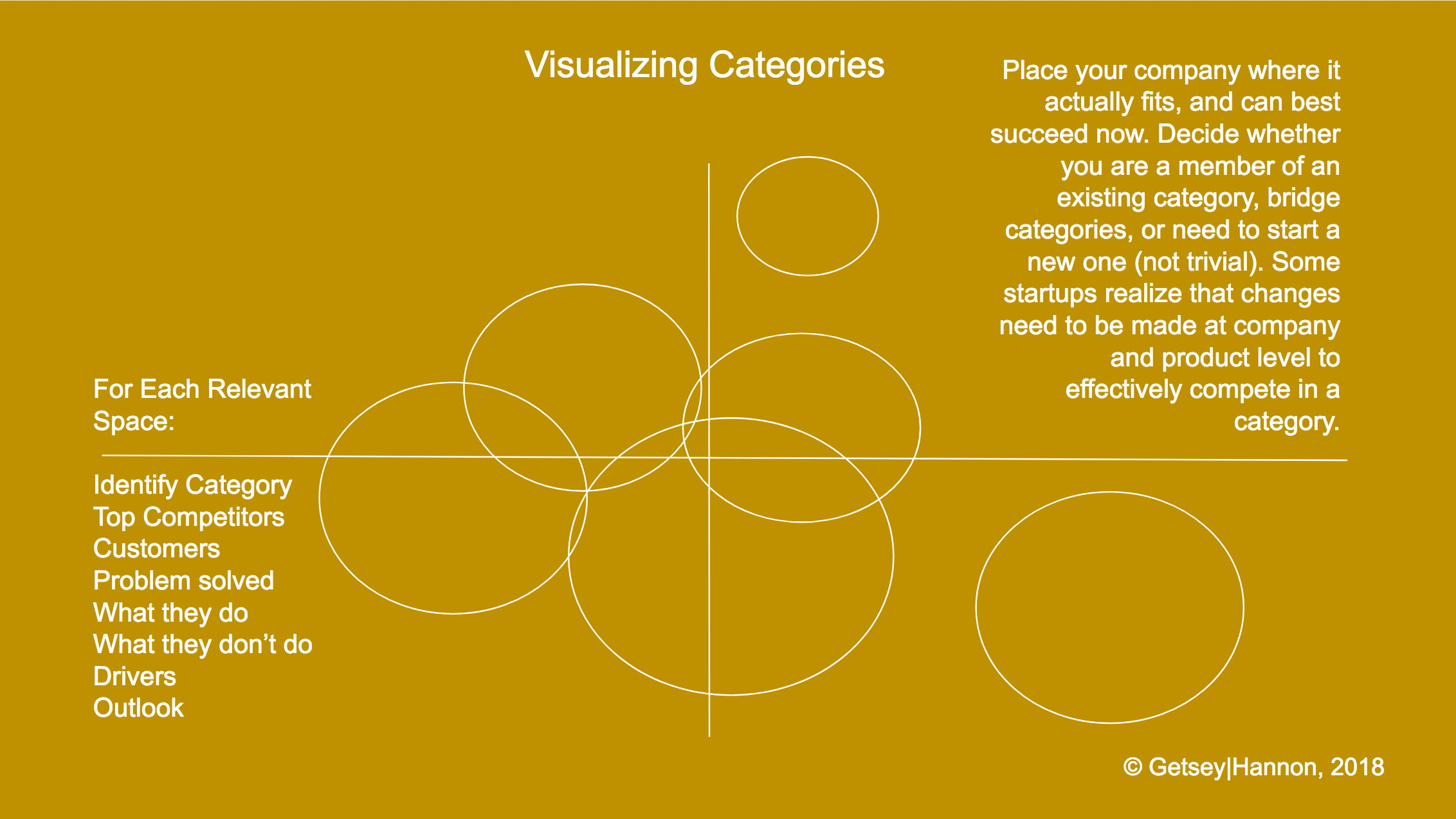 Visualizing Categories

Place your company where it actually fits, and can best succeed now. Decide whether you are a member of an existing category, bridge categories, or need to start a new one (not trivial). Some startups realize that changes need to be made at company and product level to effectively compete in a category.

For Each Relevant Space:

Identify Category
Top Competitors
Customers
Problem solved
What they do
What they don’t do
Drivers
Outlook

© Getsey|Hannon, 2018